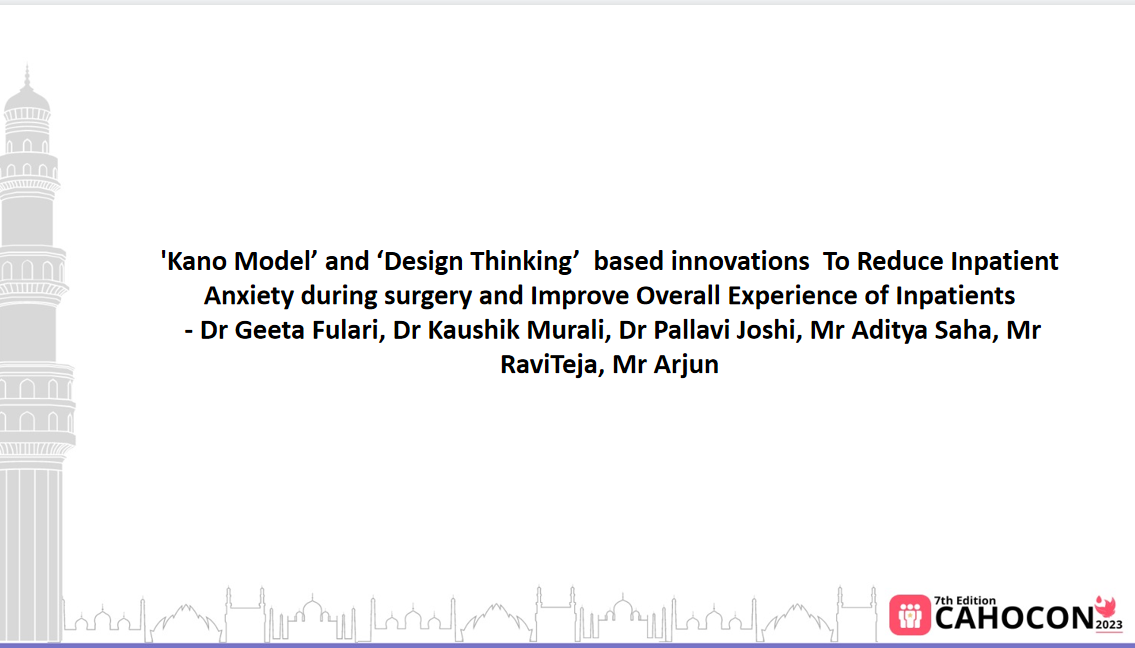 'Kano Model' and 'Design Thinking' based innovations To Reduce Inpatient Anxiety during surgery and Improve Overall Experience of Inpatients
- Dr Geeta Fulari, Dr Kaushik Murali, Dr Pallavi Joshi, Mr Aditya Saha, Mr RaviTeja, Mr Arjun

7th Edition
CAHOCON
2023